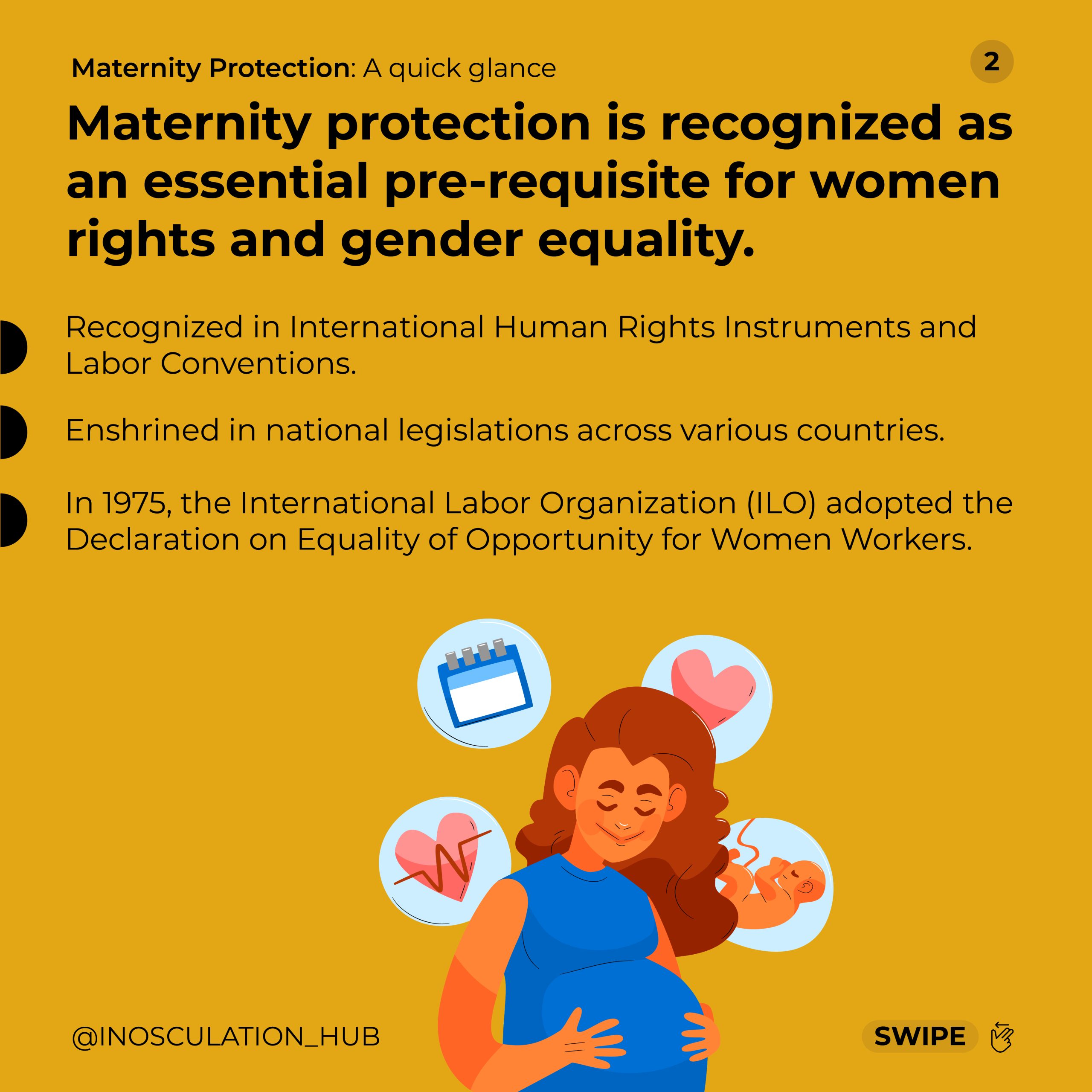 Maternity Protection: A quick glance

2

Maternity protection is recognized as an essential pre-requisite for women rights and gender equality.

Recognized in International Human Rights Instruments and Labor Conventions.

Enshrined in national legislations across various countries.

In 1975, the International Labor Organization (ILO) adopted the Declaration on Equality of Opportunity for Women Workers.

@INOSCULATION_HUB

SWIPE